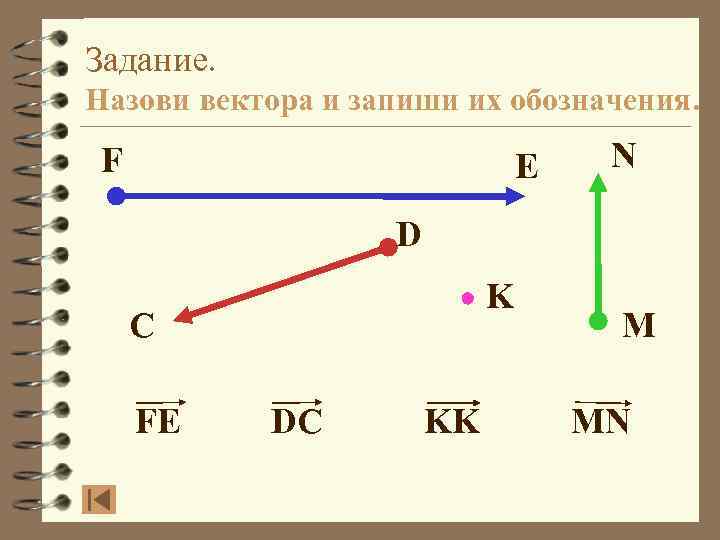 Задание.
Назови вектора и запиши их обозначения.

F

E

N

D

K

C

M

$\overrightarrow{FE}$ $\overrightarrow{DC}$ $\overrightarrow{KK}$ $\overrightarrow{MN}$